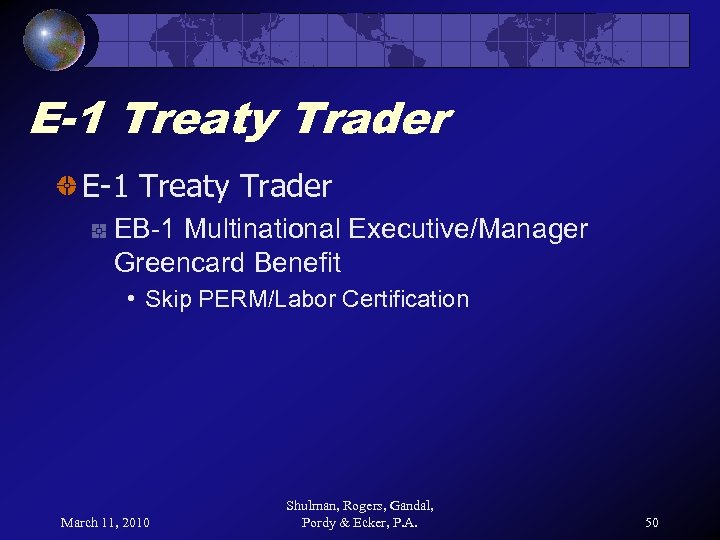 E-1 Treaty Trader

E-1 Treaty Trader

EB-1 Multinational Executive/Manager Greencard Benefit

• Skip PERM/Labor Certification

March 11, 2010

Shulman, Rogers, Gandal, Pordy & Ecker, P.A.

50